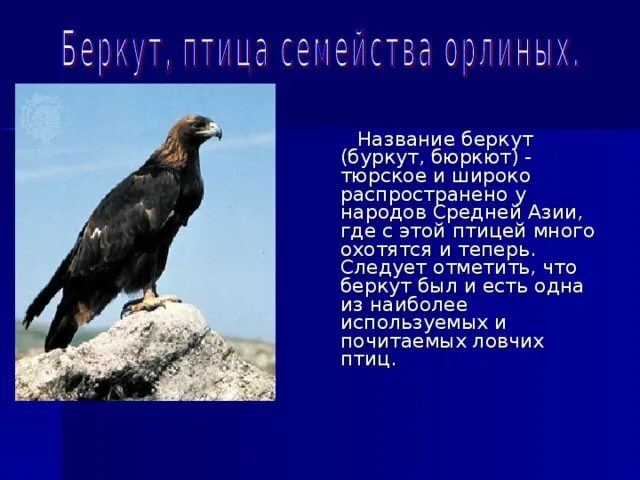 Беркут, птица семейства орлиных.

Название беркут (буркут, бюркют) - тюрское и широко распространено у народов Средней Азии, где с этой птицей много охотятся и теперь. Следует отметить, что беркут был и есть одна из наиболее используемых и почитаемых ловчих птиц.